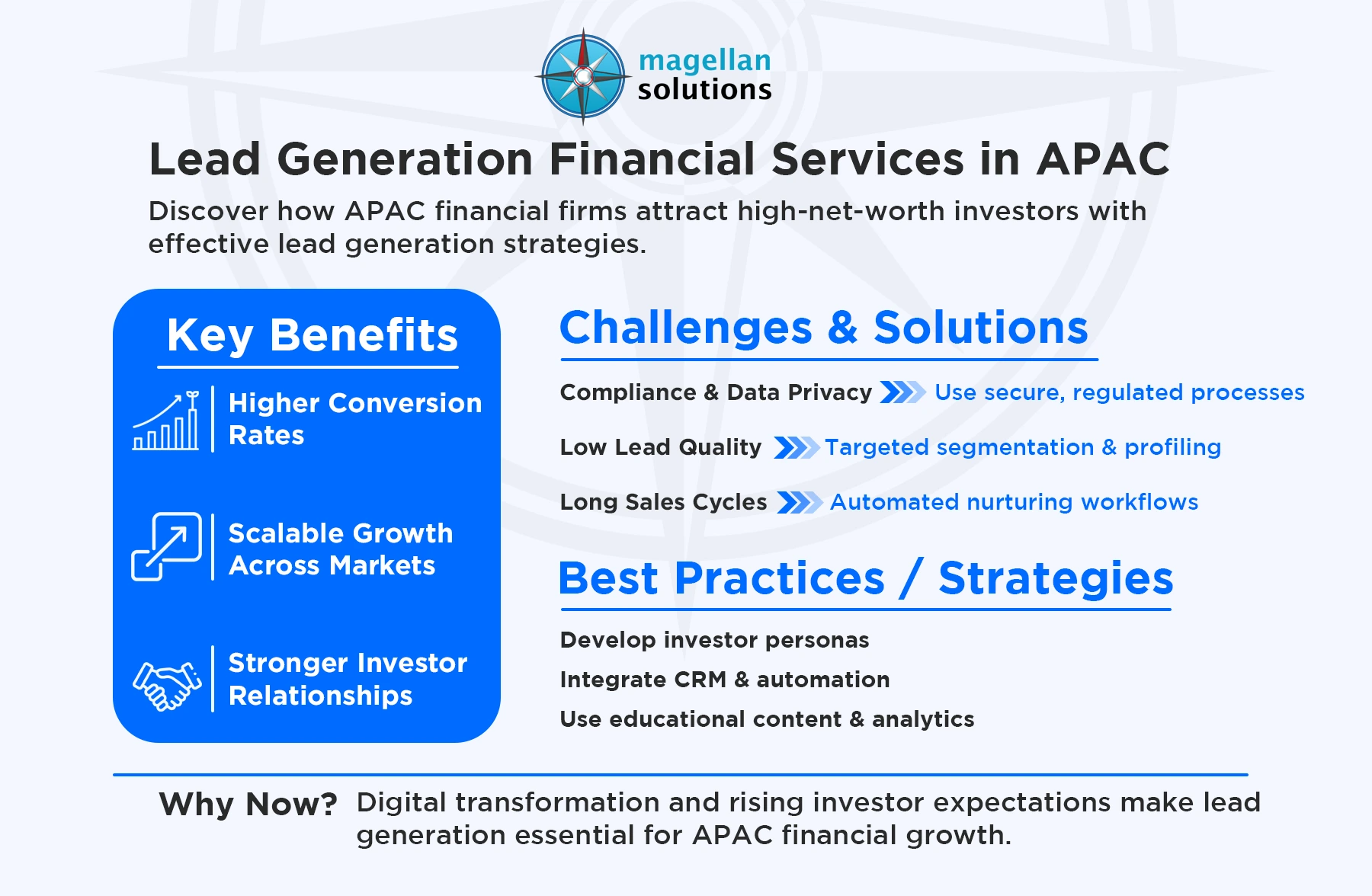 magellan solutions

Lead Generation Financial Services in APAC

Discover how APAC financial firms attract high-net-worth investors with effective lead generation strategies.

Key Benefits

Higher Conversion Rates

Scalable Growth Across Markets

Stronger Investor Relationships

Challenges & Solutions

Compliance & Data Privacy Use secure, regulated processes

Low Lead Quality Targeted segmentation & profiling

Long Sales Cycles Automated nurturing workflows

Best Practices / Strategies

Develop investor personas

Integrate CRM & automation

Use educational content & analytics

Why Now? Digital transformation and rising investor expectations make lead generation essential for APAC financial growth.